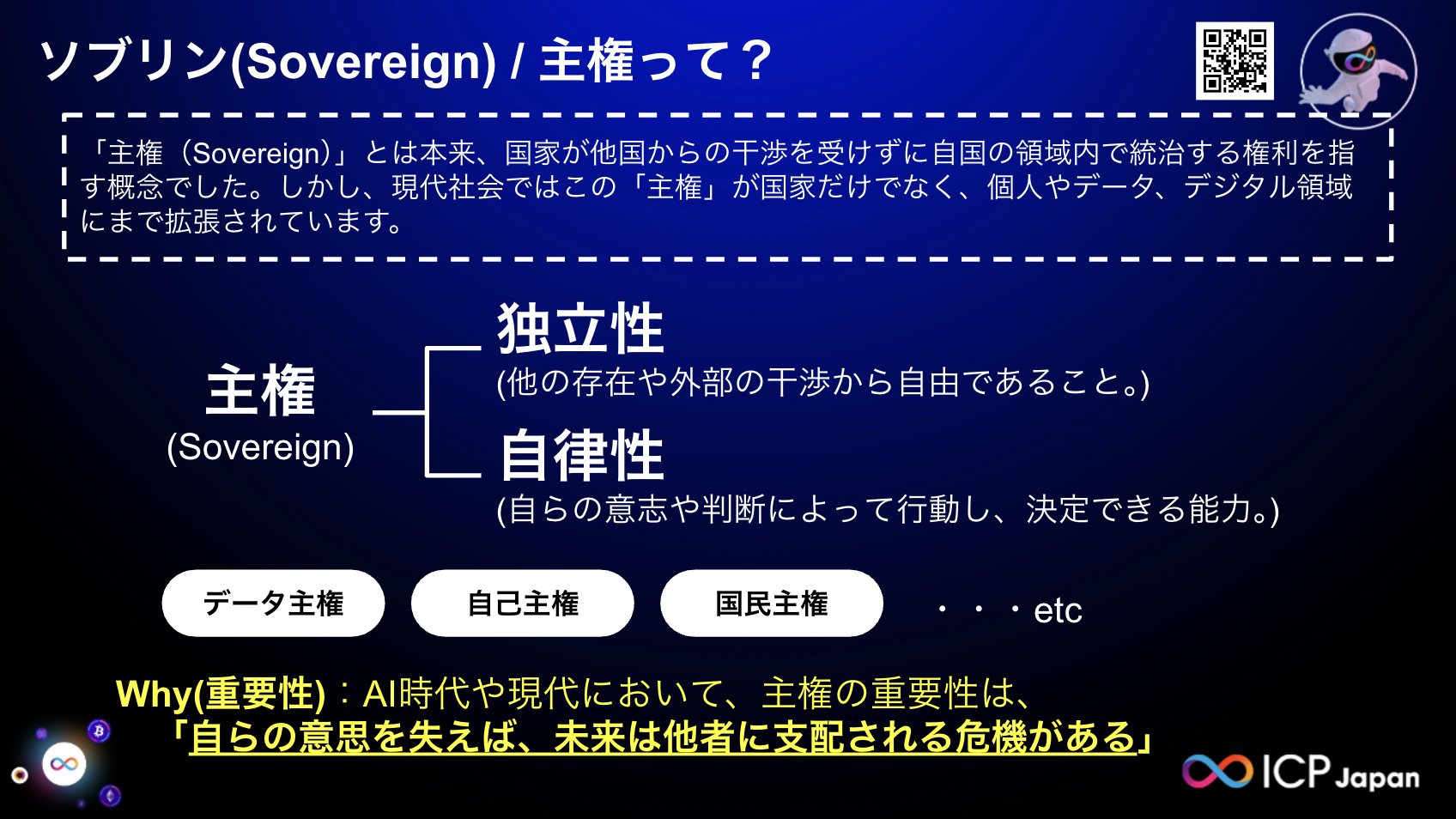 ソブリン(Sovereign) / 主権って？

「主権（Sovereign）」とは本来、国家が他国からの干渉を受けずに自国の領域内で統治する権利を指す概念でした。しかし、現代社会ではこの「主権」が国家だけでなく、個人やデータ、デジタル領域にまで拡張されています。

主権
(Sovereign)

独立性
(他の存在や外部の干渉から自由であること。)

自律性
(自らの意志や判断によって行動し、決定できる能力。)

データ主権

自己主権

国民主権

・・・etc

Why(重要性)：AI時代や現代において、主権の重要性は、
「自らの意思を失えば、未来は他者に支配される危機がある」

ICP Japan